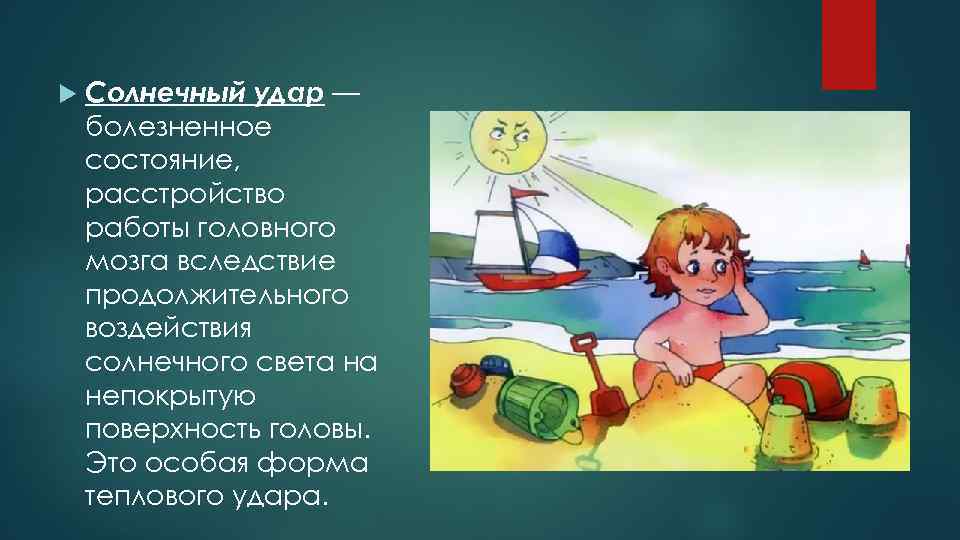 Солнечный удар — болезненное состояние, расстройство работы головного мозга вследствие продолжительного воздействия солнечного света на непокрытую поверхность головы. Это особая форма теплового удара.